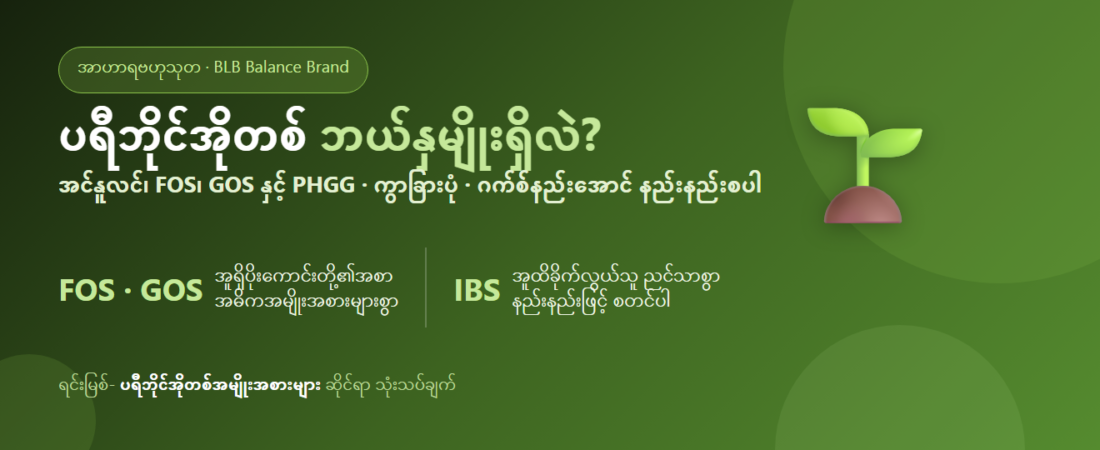 အာဟာရဗဟုသုတ · BLB Balance Brand

ပရီဘိုင်အိုတစ် ဘယ်နှမျိုးရှိလဲ?

အင်နူလင်၊ FOS၊ GOS နှင့် PHGG · ကွာခြားပုံ · ဂက်စ်နည်းအောင် နည်းနည်းစပါ

FOS · GOS အူရှိပိုးကောင်းတို့၏အစာ အဓိကအမျိုးအစားများစွာ

IBS အူထိခိုက်လွယ်သူ ညင်သာစွာ နည်းနည်းဖြင့် စတင်ပါ

ရင်းမြစ်- ပရီဘိုင်အိုတစ်အမျိုးအစားများ ဆိုင်ရာ သုံးသပ်ချက်